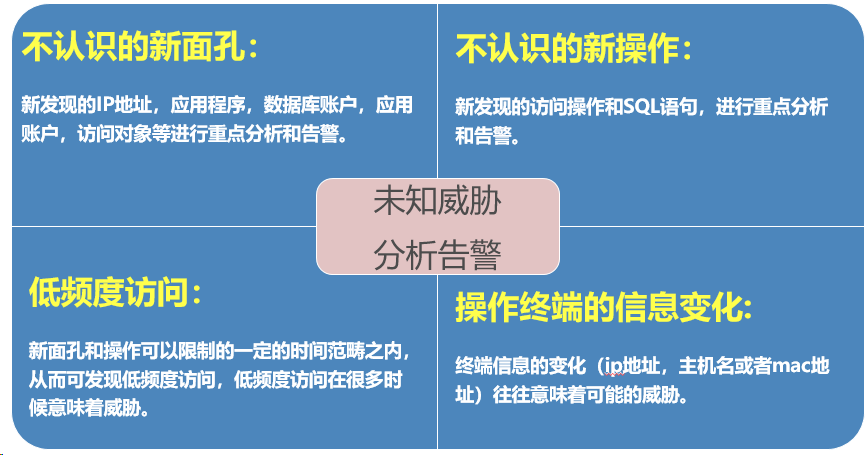 不认识的新面孔：

新发现的IP地址，应用程序，数据库账户，应用账户，访问对象等进行重点分析和告警。

不认识的新操作：

新发现的访问操作和SQL语句，进行重点分析和告警。

未知威胁
分析告警

低频度访问：

新面孔和操作可以限制的一定的时间范畴之内，从而可发现低频度访问，低频度访问在很多时候意味着威胁。

操作终端的信息变化：

终端信息的变化（ip地址，主机名或者mac地址）往往意味着可能的威胁。